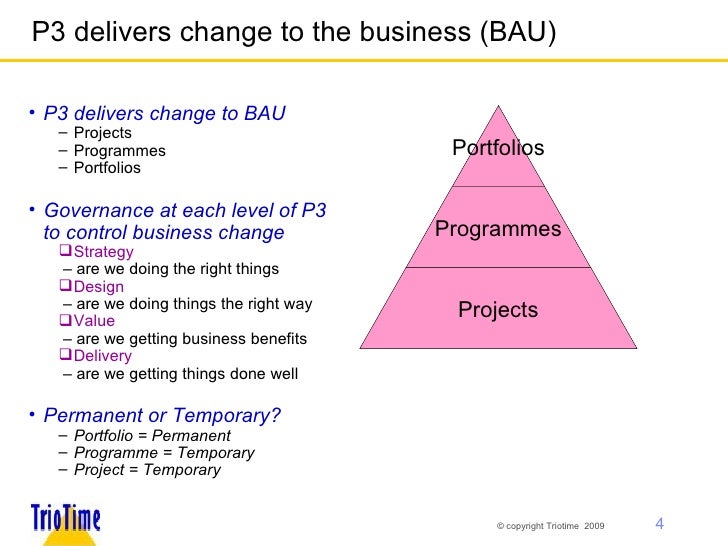 P3 delivers change to the business (BAU)

• P3 delivers change to BAU
– Projects
– Programmes
– Portfolios

• Governance at each level of P3 to control business change
❑Strategy
– are we doing the right things
❑Design
– are we doing things the right way
❑Value
– are we getting business benefits
❑Delivery
– are we getting things done well

• Permanent or Temporary?
– Portfolio = Permanent
– Programme = Temporary
– Project = Temporary

Portfolios
Programmes
Projects

TrioTime

© copyright Triotime 2009

4